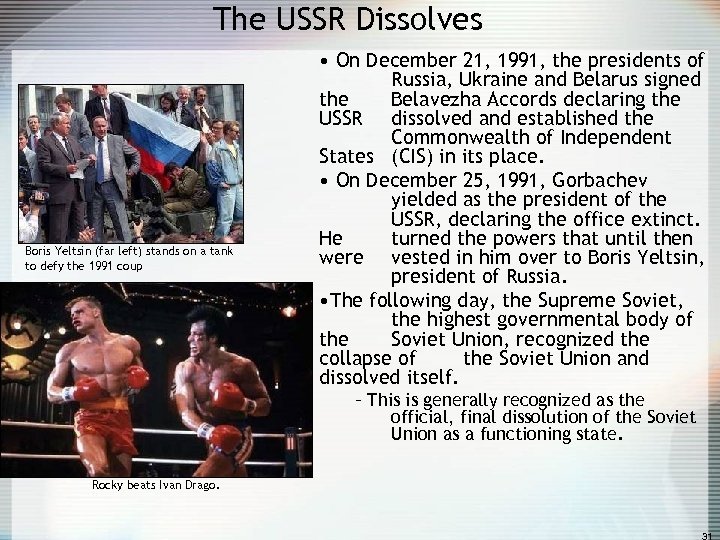 The USSR Dissolves

Boris Yeltsin (far left) stands on a tank to defy the 1991 coup

Rocky beats Ivan Drago.

• On December 21, 1991, the presidents of Russia, Ukraine and Belarus signed the Belavezha Accords declaring the USSR dissolved and established the Commonwealth of Independent States (CIS) in its place.

• On December 25, 1991, Gorbachev yielded as the president of the USSR, declaring the office extinct. He turned the powers that until then were vested in him over to Boris Yeltsin, president of Russia.

•The following day, the Supreme Soviet, the highest governmental body of the Soviet Union, recognized the collapse of the Soviet Union and dissolved itself.

– This is generally recognized as the official, final dissolution of the Soviet Union as a functioning state.

31